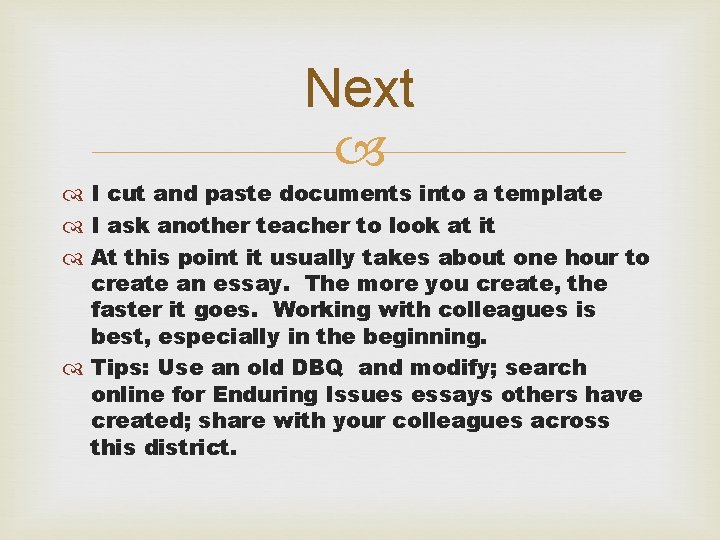 Next

I cut and paste documents into a template

I ask another teacher to look at it

At this point it usually takes about one hour to create an essay. The more you create, the faster it goes. Working with colleagues is best, especially in the beginning.

Tips: Use an old DBQ and modify; search online for Enduring Issues essays others have created; share with your colleagues across this district.